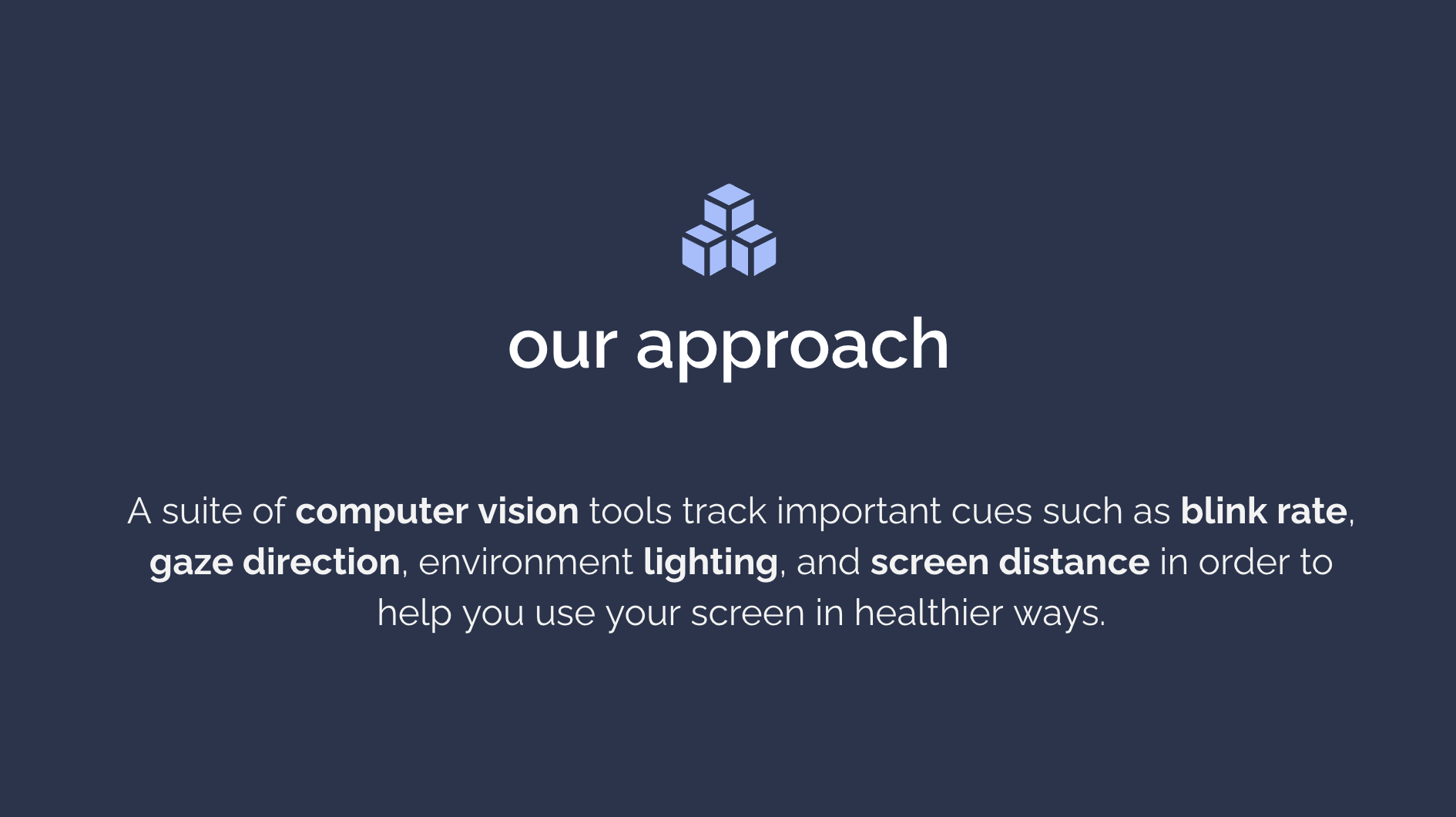 our approach

A suite of computer vision tools track important cues such as blink rate, gaze direction, environment lighting, and screen distance in order to help you use your screen in healthier ways.